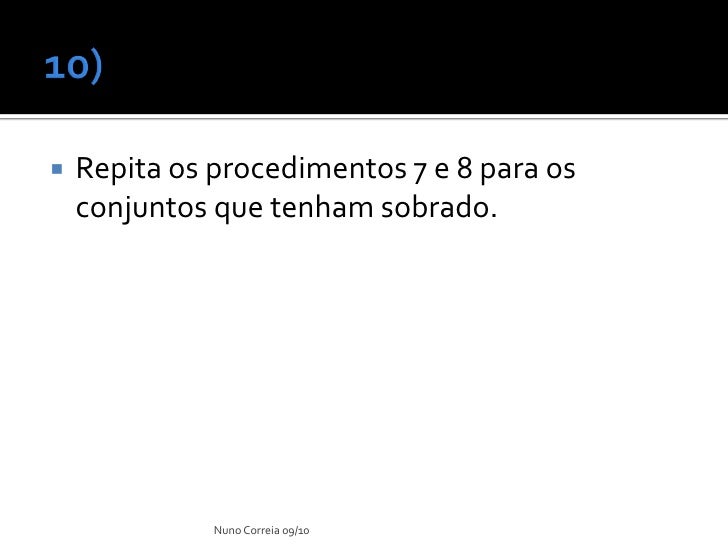 10)

Repita os procedimentos 7 e 8 para os conjuntos que tenham sobrado.

Nuno Correia 09/10